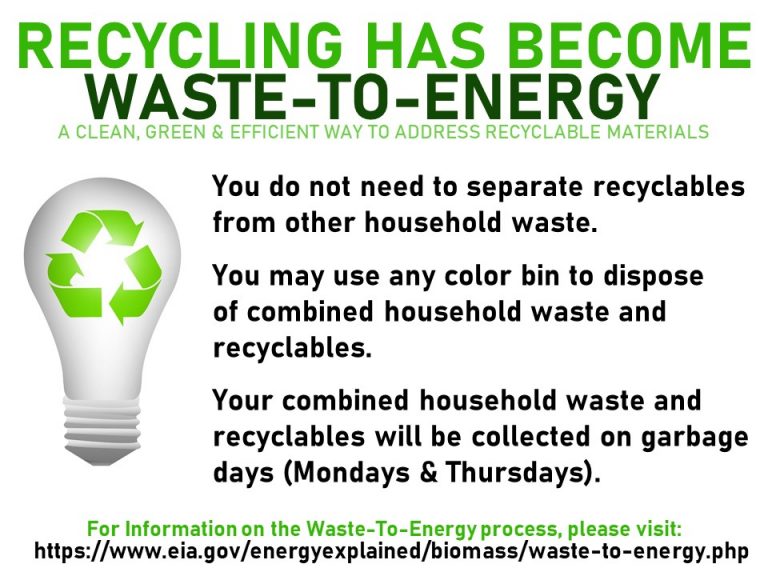 RECYCLING HAS BECOME
WASTE-TO-ENERGY
A CLEAN, GREEN & EFFICIENT WAY TO ADDRESS RECYCLABLE MATERIALS

You do not need to separate recyclables from other household waste.

You may use any color bin to dispose of combined household waste and recyclables.

Your combined household waste and recyclables will be collected on garbage days (Mondays & Thursdays).

For Information on the Waste-To-Energy process, please visit:
https://www.eia.gov/energyexplained/biomass/waste-to-energy.php